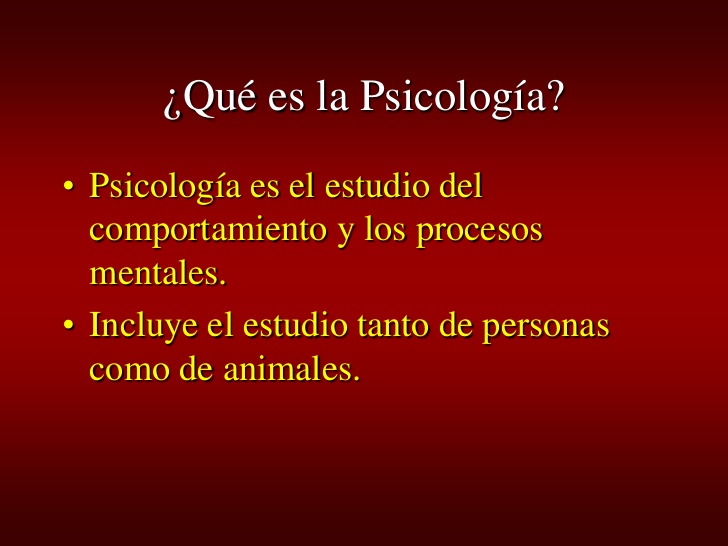 ¿Qué es la Psicología?

• Psicología es el estudio del comportamiento y los procesos mentales.

• Incluye el estudio tanto de personas como de animales.